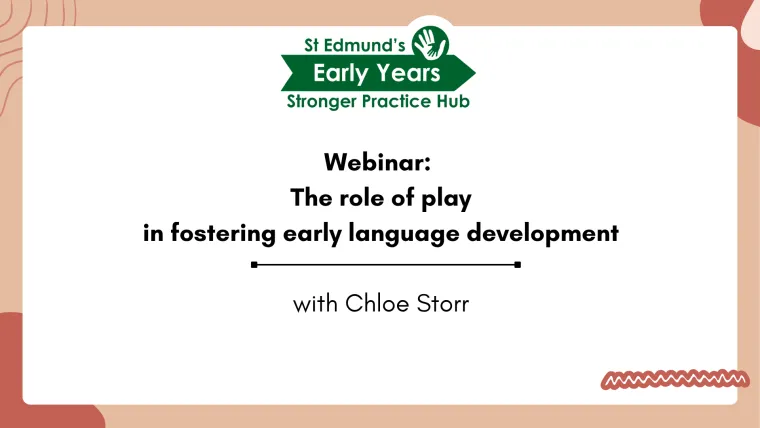 St Edmund's
Early Years
Stronger Practice Hub

Webinar:
The role of play
in fostering early language development

with Chloe Storr